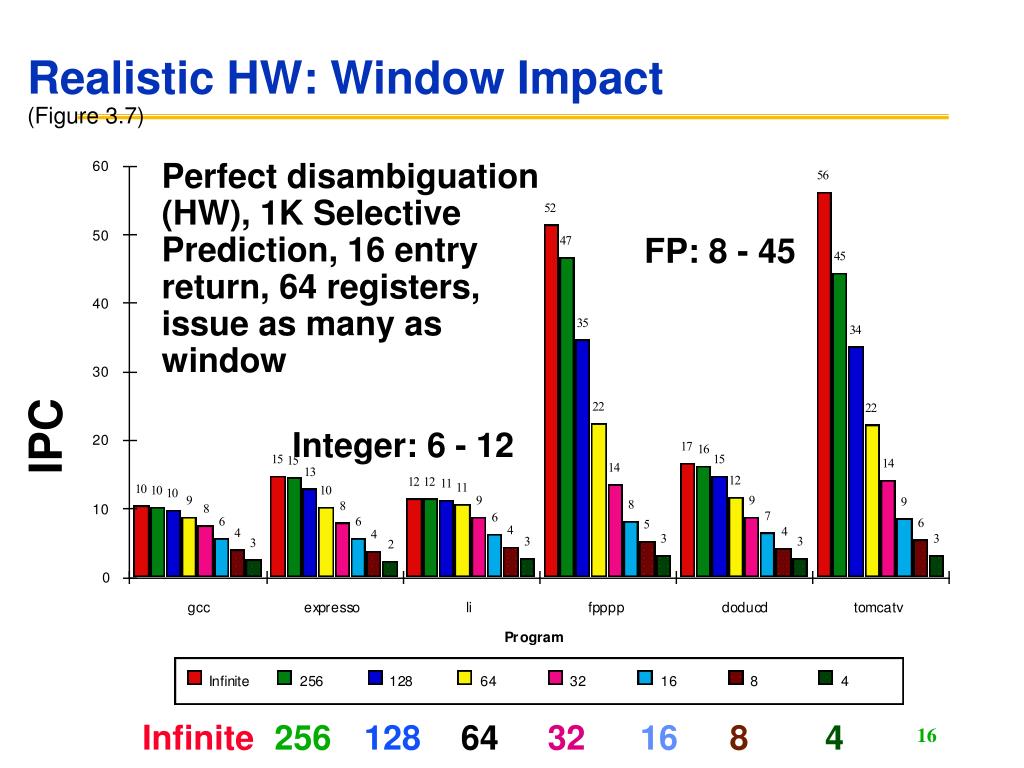 Realistic HW: Window Impact
(Figure 3.7)

Perfect disambiguation (HW), 1K Selective Prediction, 16 entry return, 64 registers, issue as many as window

FP: 8 - 45

Integer: 6 - 12

IPC

60
50
40
30
20
10
0

10 10 10 9 8 6 4 3
15 15 13 10 8 6 4 2
12 12 11 11 9 6 4 3
52 47 35 22 14 8 5 3
17 16 15 12 9 7 4 3
56 45 34 22 14 9 6 3

gcc
expresso
li
fpppp
doducd
tomcatv

Program

Infinite 256 128 64 32 16 8 4

Infinite 256 128 64 32 16 8 4

16